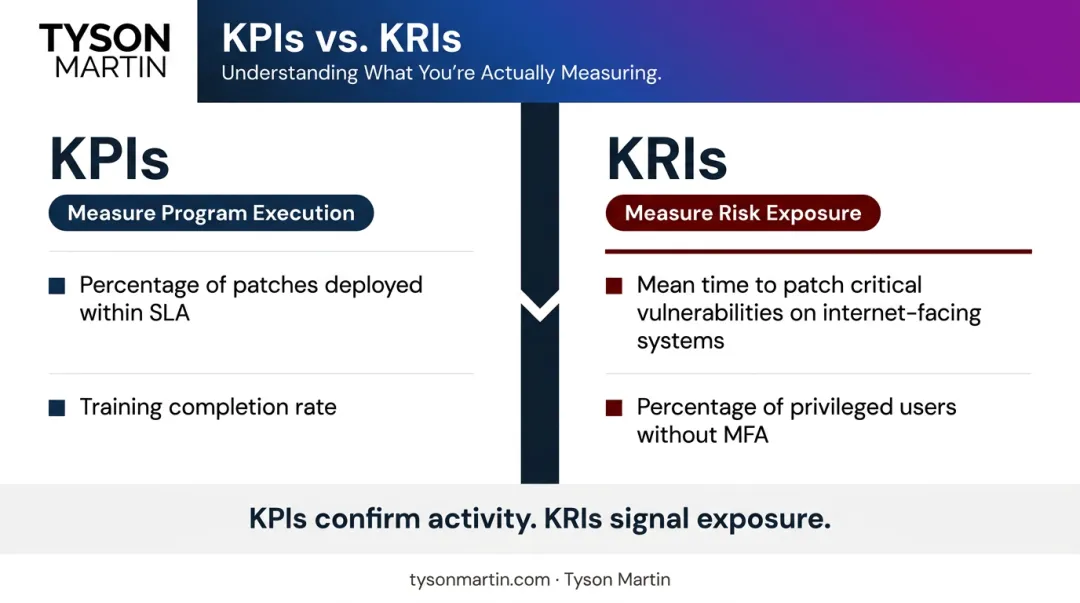 TYSON MARTIN

KPIs vs. KRIs

Understanding What You're Actually Measuring.

KPIs

Measure Program Execution

Percentage of patches deployed within SLA

Training completion rate

KRIs

Measure Risk Exposure

Mean time to patch critical vulnerabilities on internet-facing systems

Percentage of privileged users without MFA

KPIs confirm activity. KRIs signal exposure.

tysonmartin.com · Tyson Martin